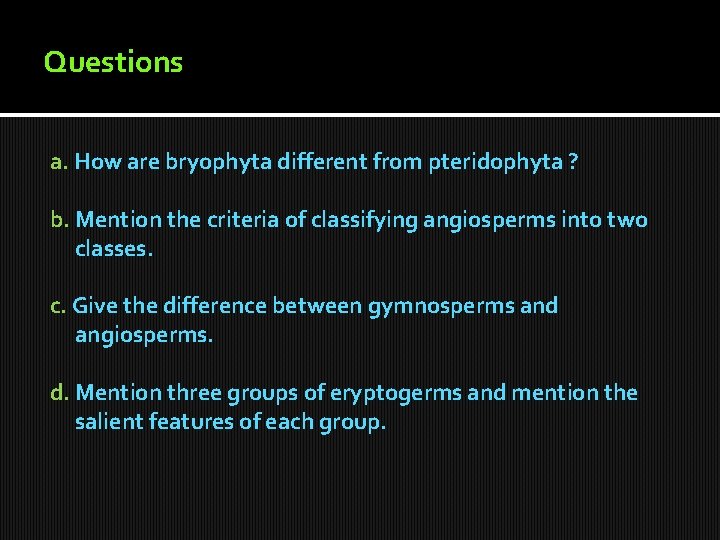 Questions

a. How are bryophyta different from pteridophyta ?

b. Mention the criteria of classifying angiosperms into two classes.

c. Give the difference between gymnosperms and angiosperms.

d. Mention three groups of eryptogerms and mention the salient features of each group.